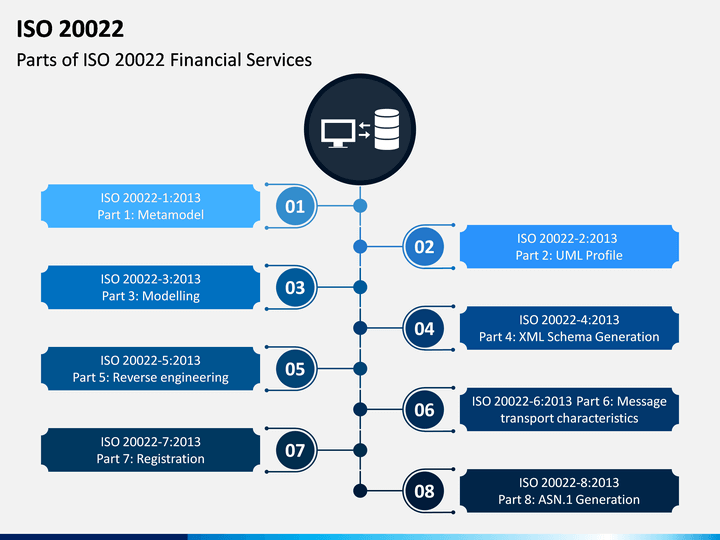 ISO 20022

Parts of ISO 20022 Financial Services

ISO 20022-1:2013
Part 1: Metamodel

01

02

ISO 20022-2:2013
Part 2: UML Profile

ISO 20022-3:2013
Part 3: Modelling

03

04

ISO 20022-4:2013
Part 4: XML Schema Generation

ISO 20022-5:2013
Part 5: Reverse engineering

05

06

ISO 20022-6:2013 Part 6: Message transport characteristics

ISO 20022-7:2013
Part 7: Registration

07

08

ISO 20022-8:2013
Part 8: ASN.1 Generation